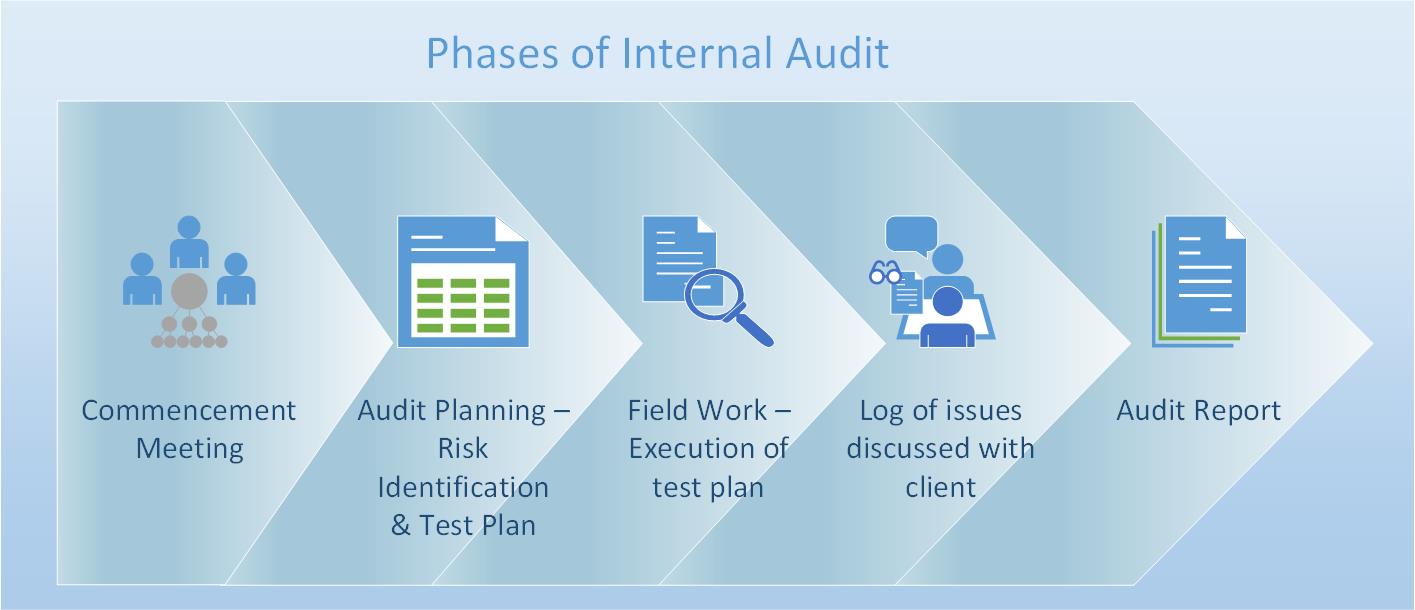 Phases of Internal Audit

Commencement Meeting

Audit Planning – Risk Identification & Test Plan

Field Work – Execution of test plan

Log of issues discussed with client

Audit Report